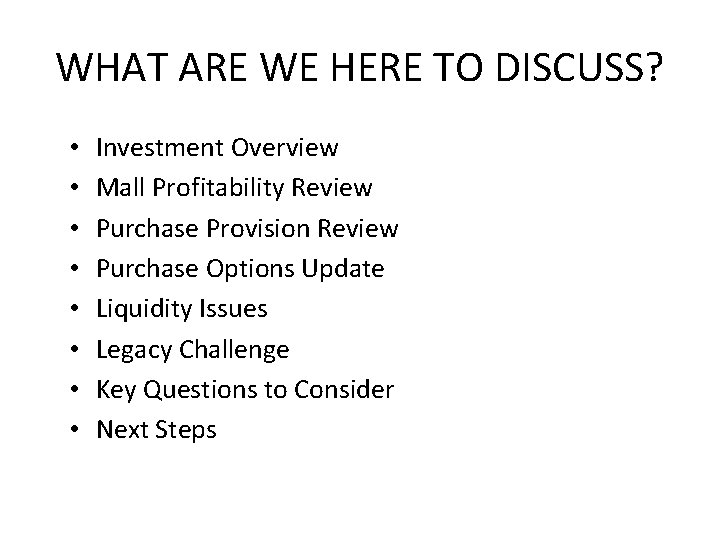 WHAT ARE WE HERE TO DISCUSS?

• Investment Overview
• Mall Profitability Review
• Purchase Provision Review
• Purchase Options Update
• Liquidity Issues
• Legacy Challenge
• Key Questions to Consider
• Next Steps